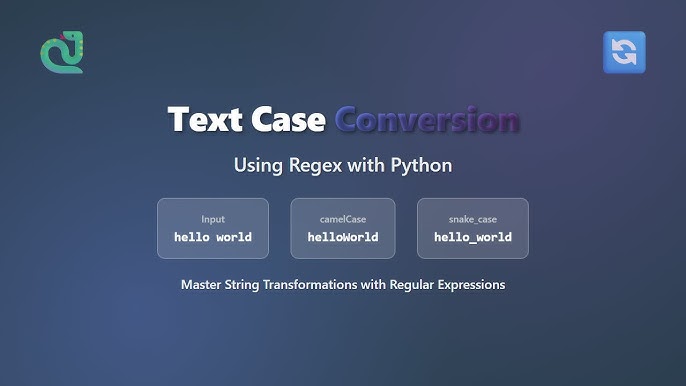 Text Case Conversion

Using Regex with Python

Input
hello world

camelCase
helloWorld

snake_case
hello_world

Master String Transformations with Regular Expressions